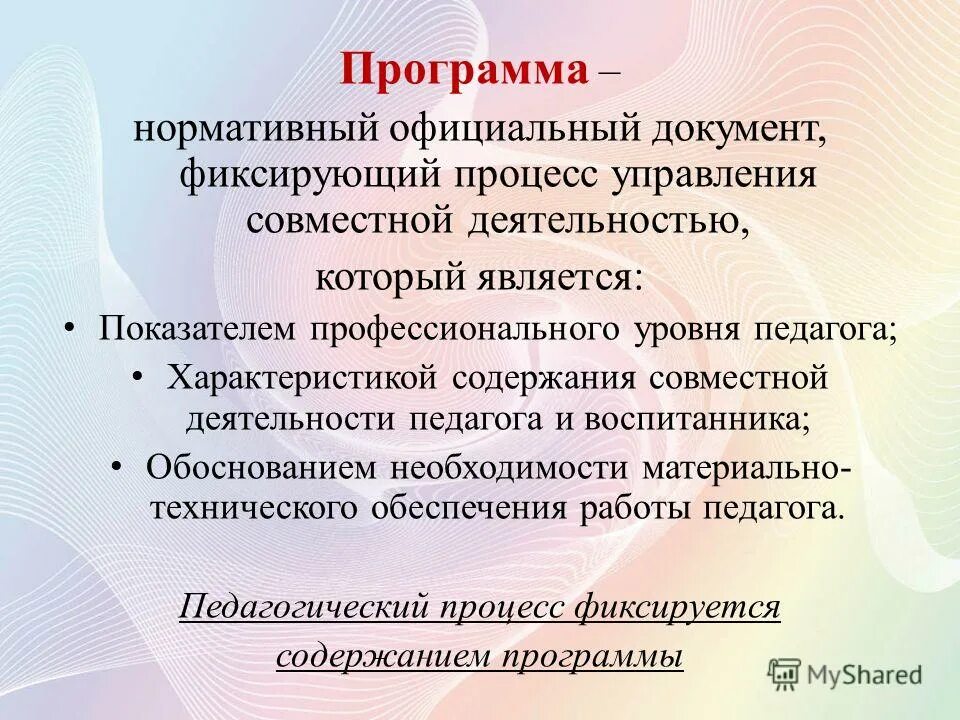 Программа –
нормативный официальный документ, фиксирующий процесс управления совместной деятельностью, который является:

• Показателем профессионального уровня педагога;
• Характеристикой содержания совместной деятельности педагога и воспитанника;
• Обоснованием необходимости материально-технического обеспечения работы педагога.

Педагогический процесс фиксируется содержанием программы

MyShared